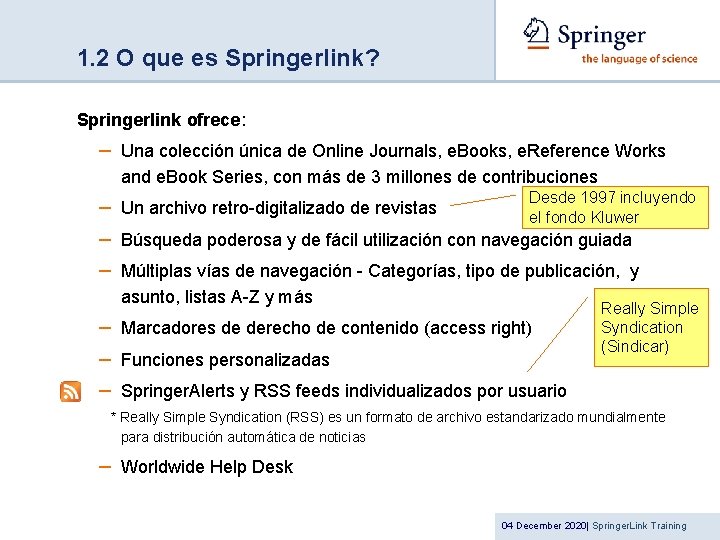 1.2 O que es Springerlink?

Springer
the language of science

Springerlink ofrece:

– Una colección única de Online Journals, eBooks, eReference Works and eBook Series, con más de 3 millones de contribuciones

– Un archivo retro-digitalizado de revistas

Desde 1997 incluyendo el fondo Kluwer

– Búsqueda poderosa y de fácil utilización con navegación guiada

– Múltiplas vías de navegación - Categorías, tipo de publicación, y asunto, listas A-Z y más

Really Simple Syndication (Sindicar)

– Marcadores de derecho de contenido (access right)

– Funciones personalizadas

– SpringerAlerts y RSS feeds individualizados por usuario

* Really Simple Syndication (RSS) es un formato de archivo estandarizado mundialmente para distribución automática de noticias

– Worldwide Help Desk

04 December 2020| SpringerLink Training